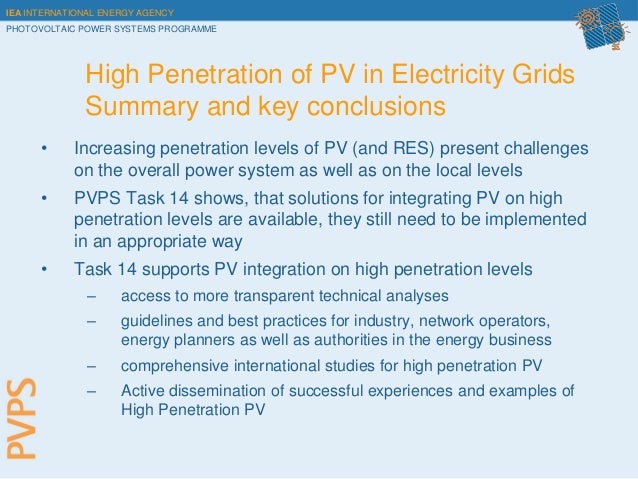 IEA INTERNATIONAL ENERGY AGENCY
PHOTOVOLTAIC POWER SYSTEMS PROGRAMME

High Penetration of PV in Electricity Grids
Summary and key conclusions

• Increasing penetration levels of PV (and RES) present challenges on the overall power system as well as on the local levels
• PVPS Task 14 shows, that solutions for integrating PV on high penetration levels are available, they still need to be implemented in an appropriate way
• Task 14 supports PV integration on high penetration levels
– access to more transparent technical analyses
– guidelines and best practices for industry, network operators, energy planners as well as authorities in the energy business
– comprehensive international studies for high penetration PV
– Active dissemination of successful experiences and examples of High Penetration PV

PVPS